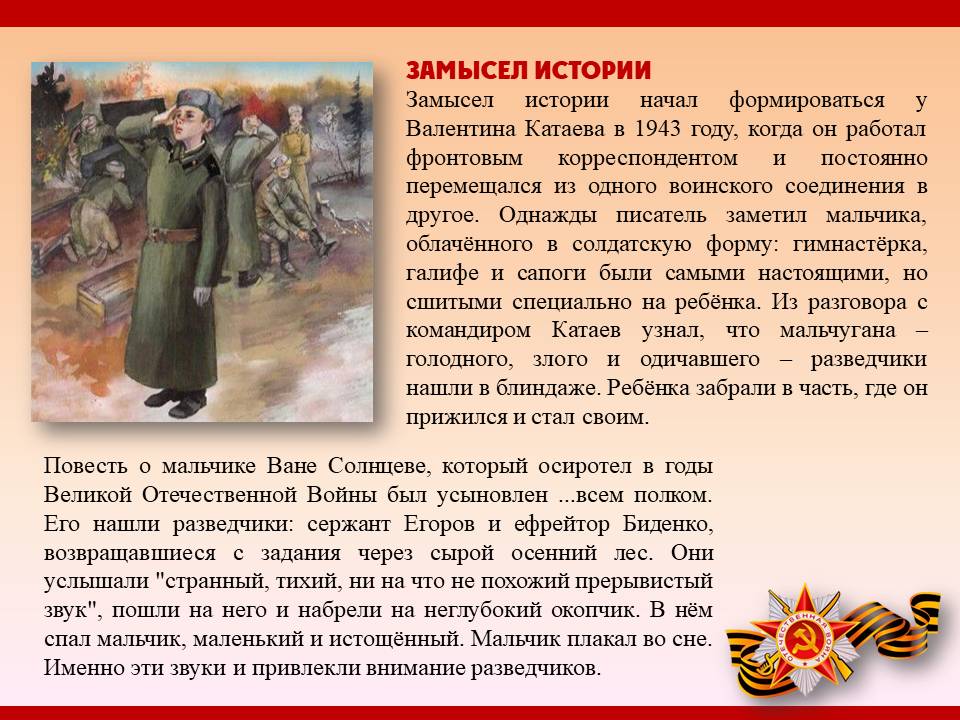 ЗАМЫСЕЛ ИСТОРИИ
Замысел истории начал формироваться у Валентина Катаева в 1943 году, когда он работал фронтовым корреспондентом и постоянно перемещался из одного воинского соединения в другое. Однажды писатель заметил мальчика, облачённого в солдатскую форму: гимнастёрка, галифе и сапоги были самыми настоящими, но сшитыми специально на ребёнка. Из разговора с командиром Катаев узнал, что мальчугана – голодного, злого и одичавшего – разведчики нашли в блиндаже. Ребёнка забрали в часть, где он прижился и стал своим.

Повесть о мальчике Ване Солнцеве, который осиротел в годы Великой Отечественной Войны был усыновлен ...всем полком. Его нашли разведчики: сержант Егоров и ефрейтор Биденко, возвращавшиеся с задания через сырой осенний лес. Они услышали "странный, тихий, ни на что не похожий прерывистый звук", пошли на него и набрели на неглубокий окопчик. В нём спал мальчик, маленький и истощённый. Мальчик плакал во сне. Именно эти звуки и привлекли внимание разведчиков.

ОТЕЧЕСТВЕННАЯ ВОЙНА